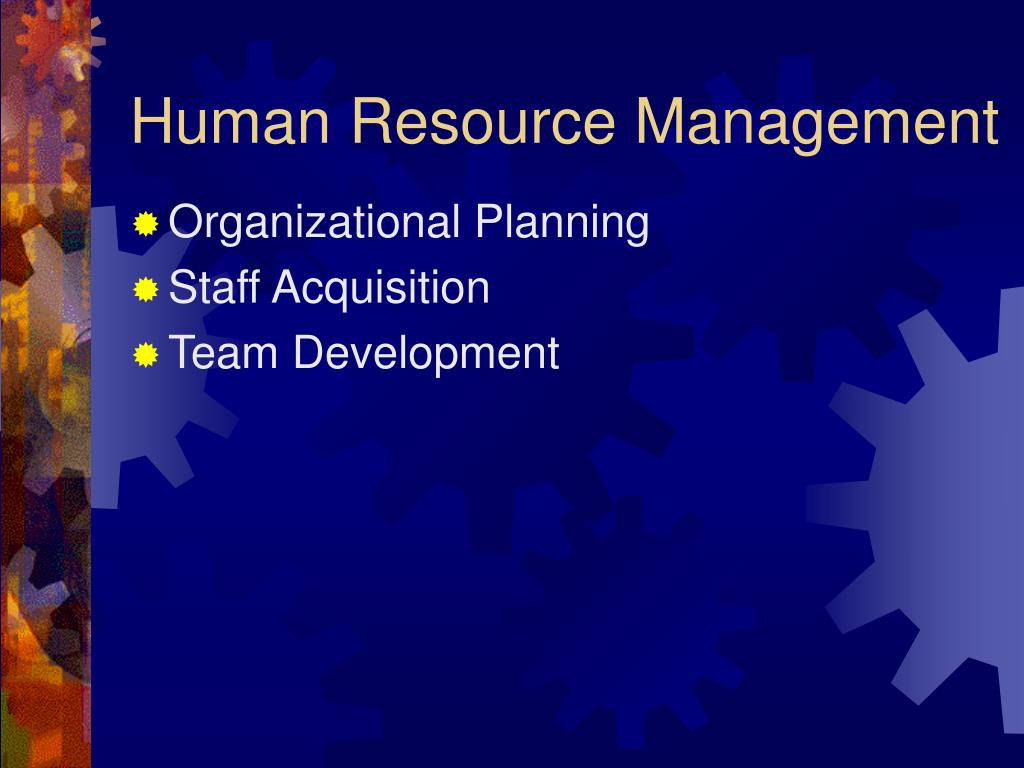 Human Resource Management

Organizational Planning
Staff Acquisition
Team Development